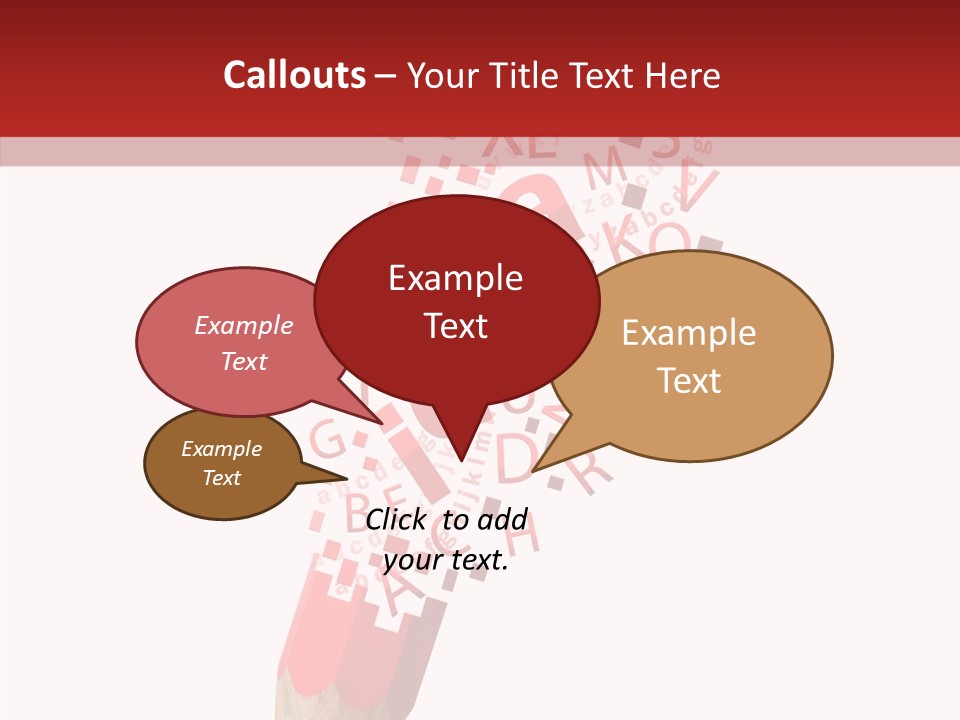 Callouts – Your Title Text Here

Example Text

Example Text

Example Text

Example Text

Click to add your text.